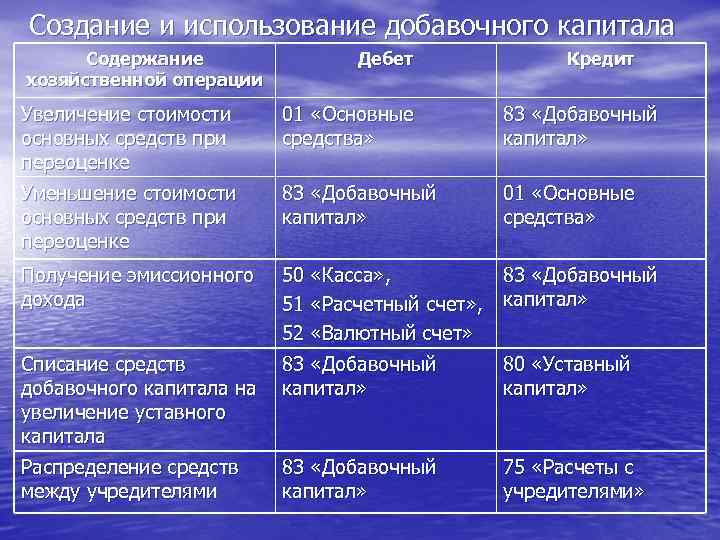 Создание и использование добавочного капитала

| Содержание хозяйственной операции | Дебет | Кредит |
|---|---|---|
| Увеличение стоимости основных средств при переоценке | 01 «Основные средства» | 83 «Добавочный капитал» |
| Уменьшение стоимости основных средств при переоценке | 83 «Добавочный капитал» | 01 «Основные средства» |
| Получение эмиссионного дохода | 50 «Касса», 51 «Расчетный счет», 52 «Валютный счет» | 83 «Добавочный капитал» |
| Списание средств добавочного капитала на увеличение уставного капитала | 83 «Добавочный капитал» | 80 «Уставный капитал» |
| Распределение средств между учредителями | 83 «Добавочный капитал» | 75 «Расчеты с учредителями» |